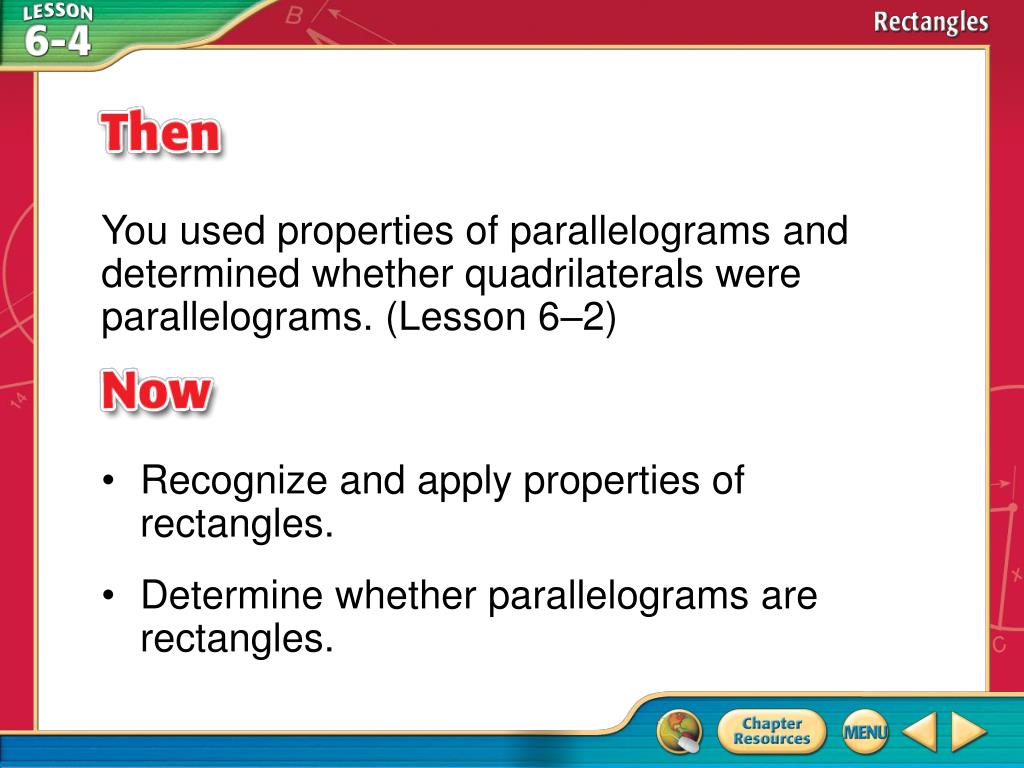 LESSON 6-4

Rectangles

Then

You used properties of parallelograms and determined whether quadrilaterals were parallelograms. (Lesson 6–2)

Now

• Recognize and apply properties of rectangles.

• Determine whether parallelograms are rectangles.

Chapter Resources

MENU